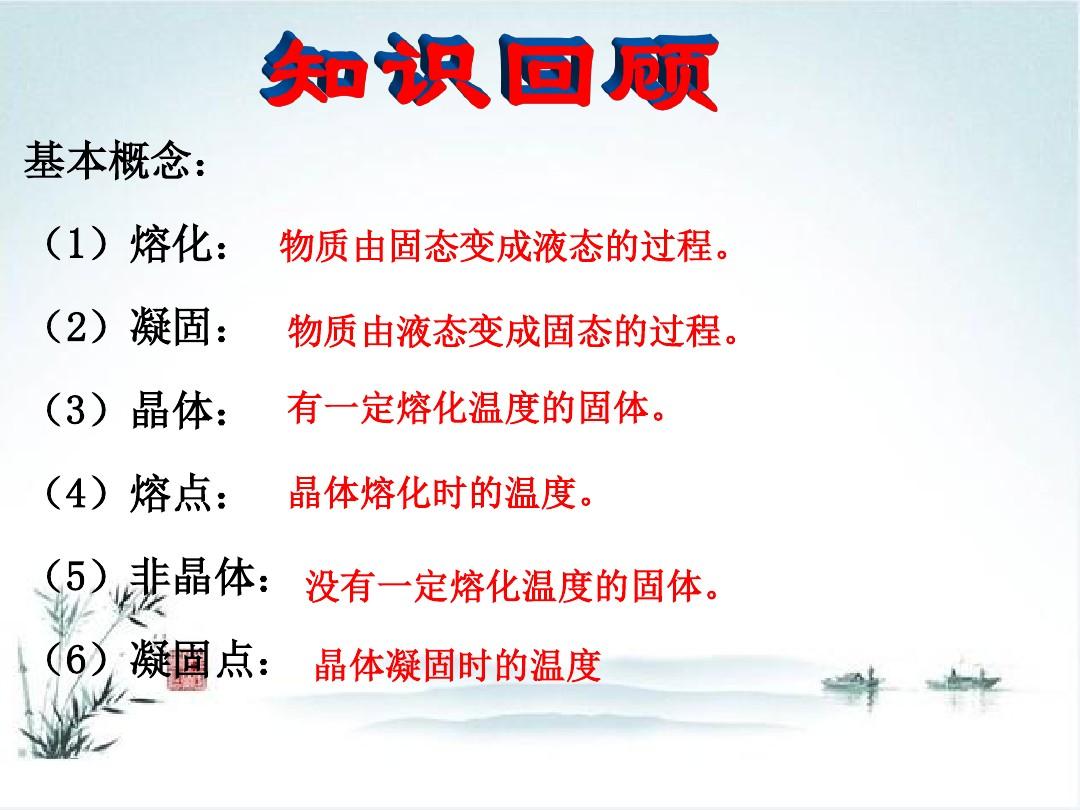 知识回顾

基本概念：

（1）熔化： 物质由固态变成液态的过程。

（2）凝固： 物质由液态变成固态的过程。

（3）晶体： 有一定熔化温度的固体。

（4）熔点： 晶体熔化时的温度。

（5）非晶体： 没有一定熔化温度的固体。

（6）凝固点： 晶体凝固时的温度